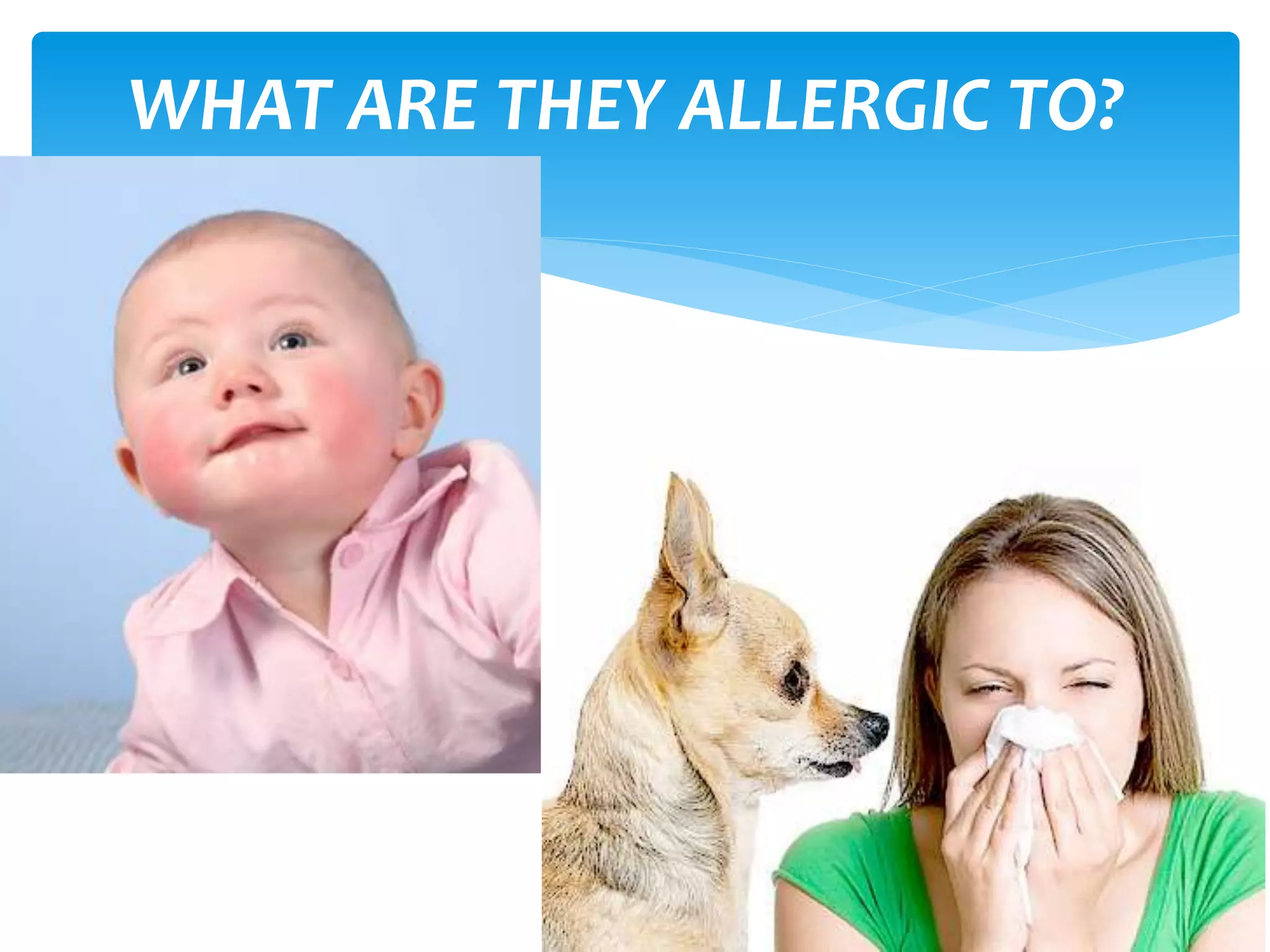 WHAT ARE THEY ALLERGIC TO?